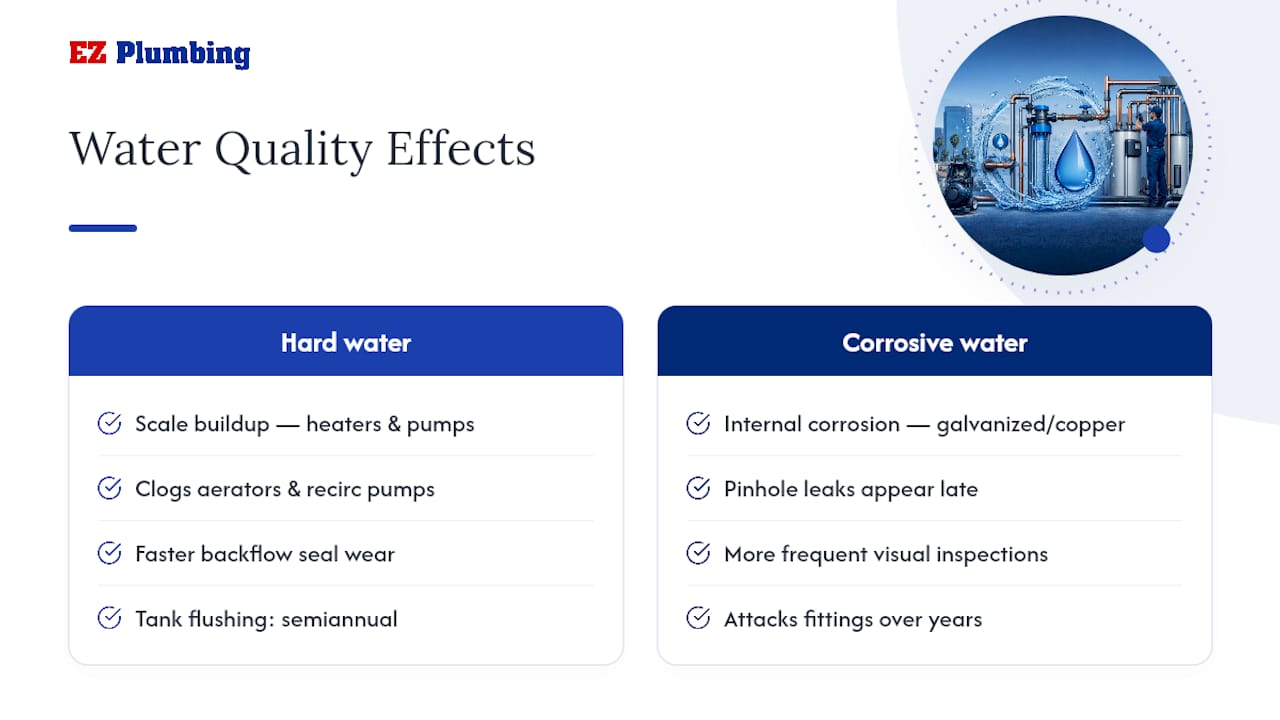 EZ Plumbing

Water Quality Effects

Hard water

Scale buildup — heaters & pumps

Clogs aerators & recirc pumps

Faster backflow seal wear

Tank flushing: semiannual

Corrosive water

Internal corrosion — galvanized/copper

Pinhole leaks appear late

More frequent visual inspections

Attacks fittings over years